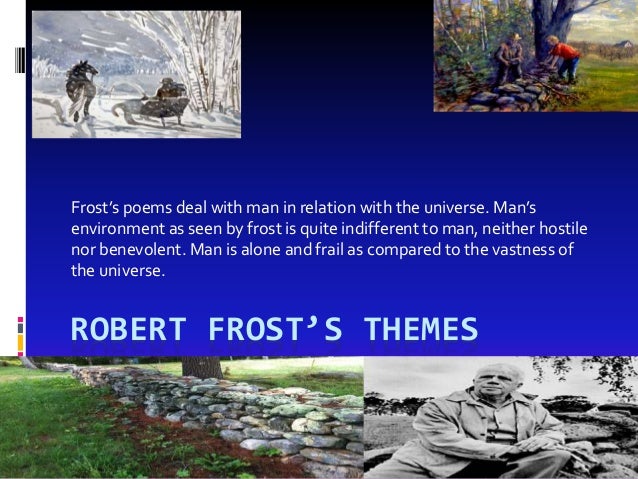 Frost's poems deal with man in relation with the universe. Man's environment as seen by frost is quite indifferent to man, neither hostile nor benevolent. Man is alone and frail as compared to the vastness of the universe.

ROBERT FROST'S THEMES